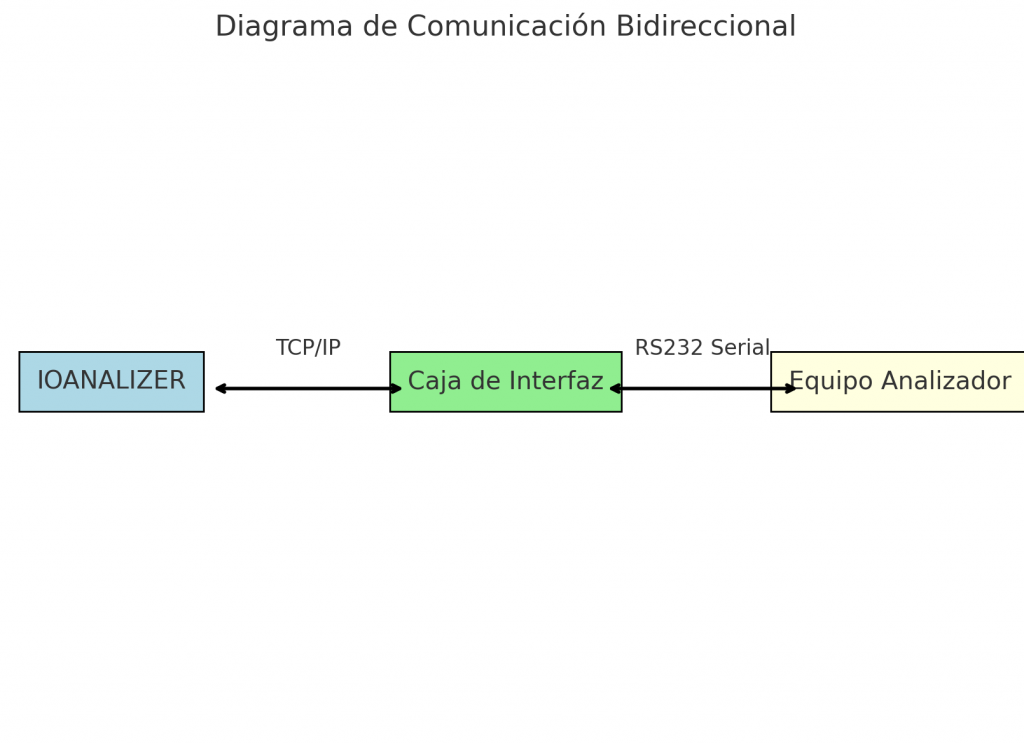 Diagrama de Comunicación Bidireccional

IOANALIZER

TCP/IP

Caja de Interfaz

RS232 Serial

Equipo Analizador